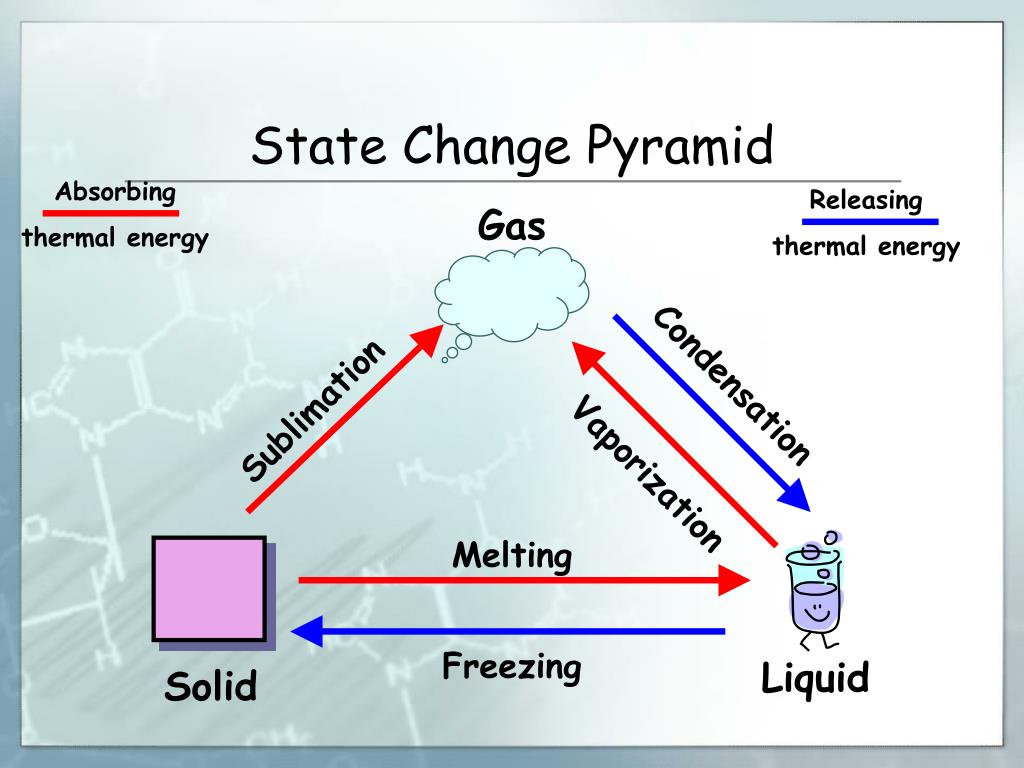 State Change Pyramid

Absorbing
thermal energy

Releasing
thermal energy

Gas

Sublimation

Condensation

Vaporization

Melting

Freezing

Solid

Liquid